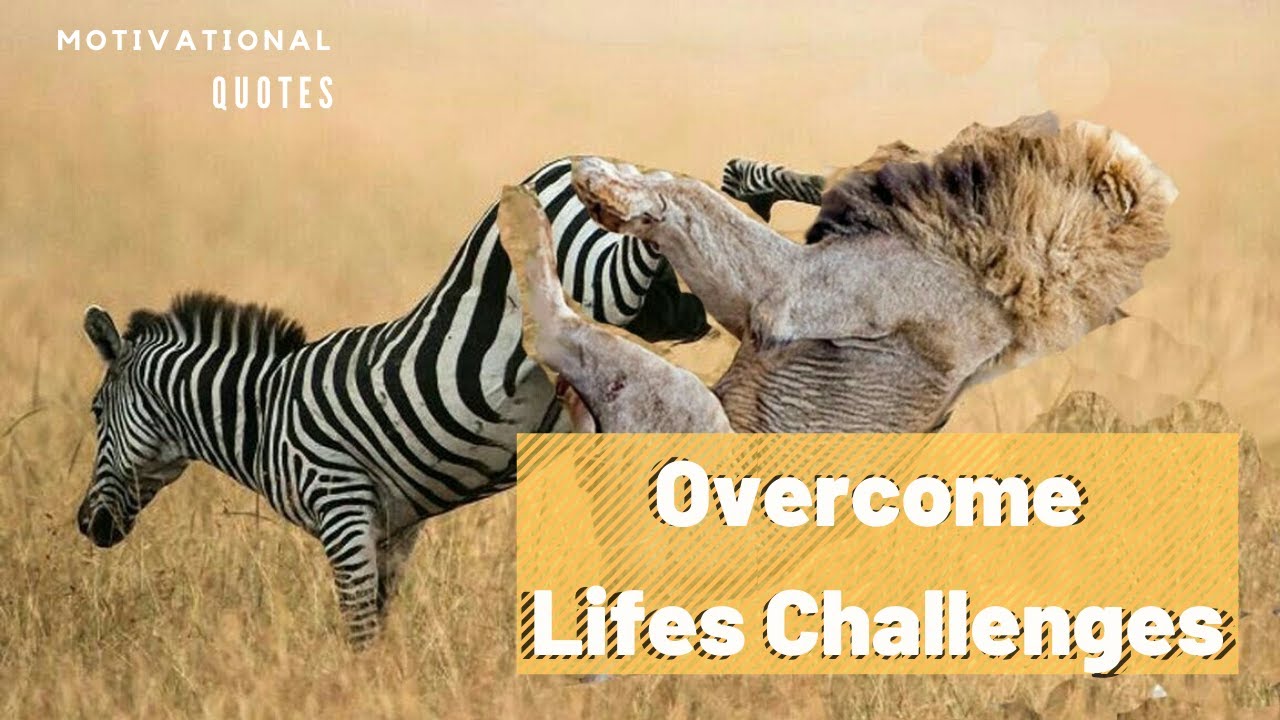 MOTIVATIONAL
QUOTES

Overcome
Lifes Challenges